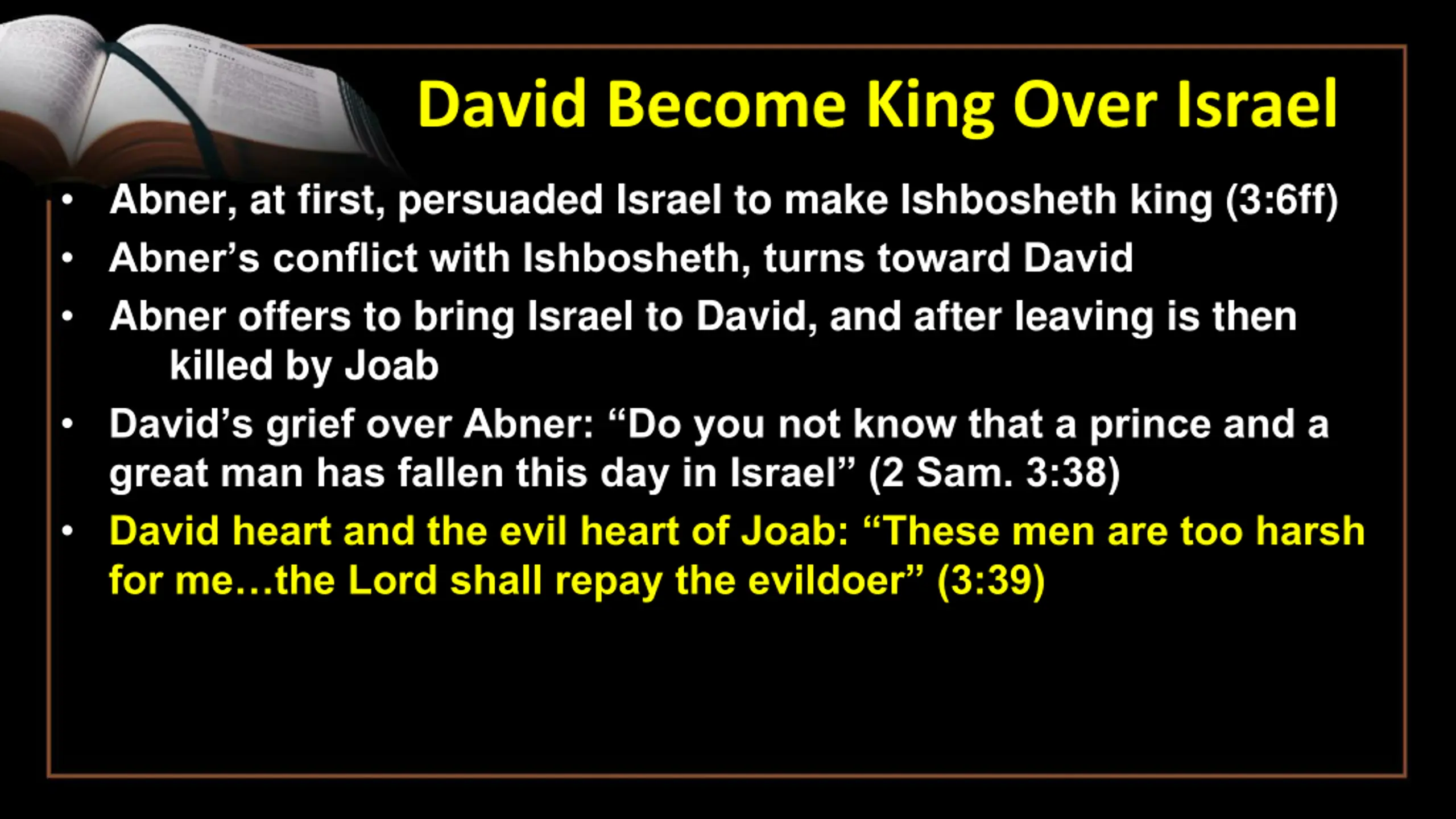 David Become King Over Israel

• Abner, at first, persuaded Israel to make Ishbosheth king (3:6ff)
• Abner’s conflict with Ishbosheth, turns toward David
• Abner offers to bring Israel to David, and after leaving is then killed by Joab
• David’s grief over Abner: “Do you not know that a prince and a great man has fallen this day in Israel” (2 Sam. 3:38)
• David heart and the evil heart of Joab: “These men are too harsh for me…the Lord shall repay the evildoer” (3:39)